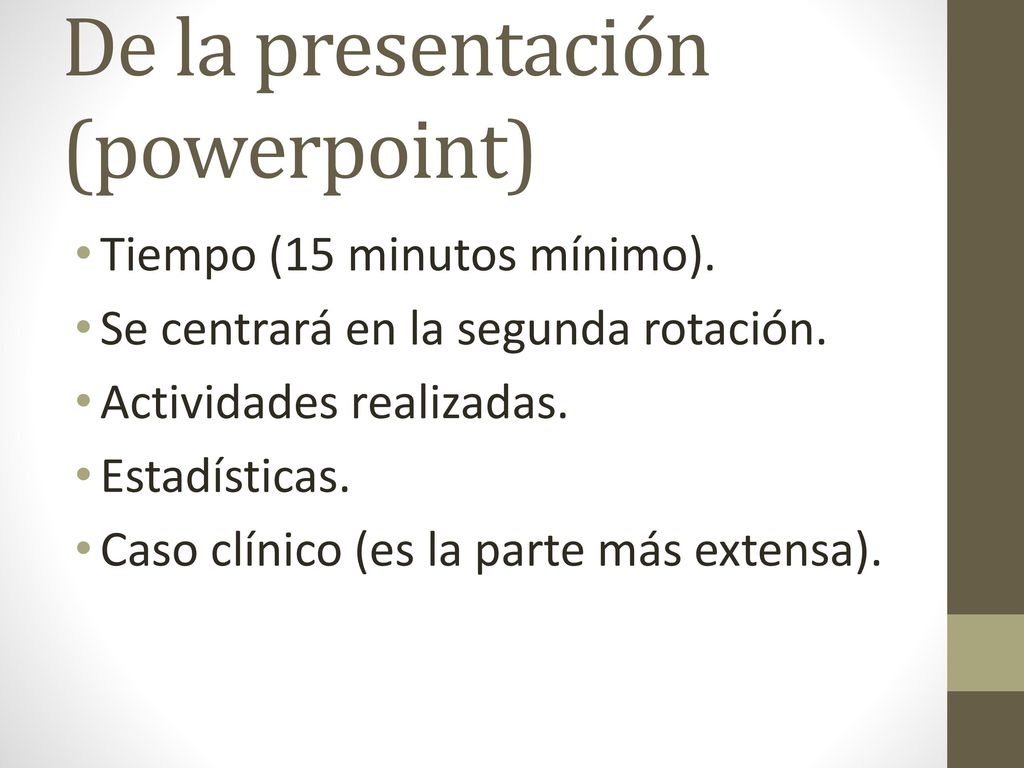 De la presentación (powerpoint)

• Tiempo (15 minutos mínimo).
• Se centrará en la segunda rotación.
• Actividades realizadas.
• Estadísticas.
• Caso clínico (es la parte más extensa).